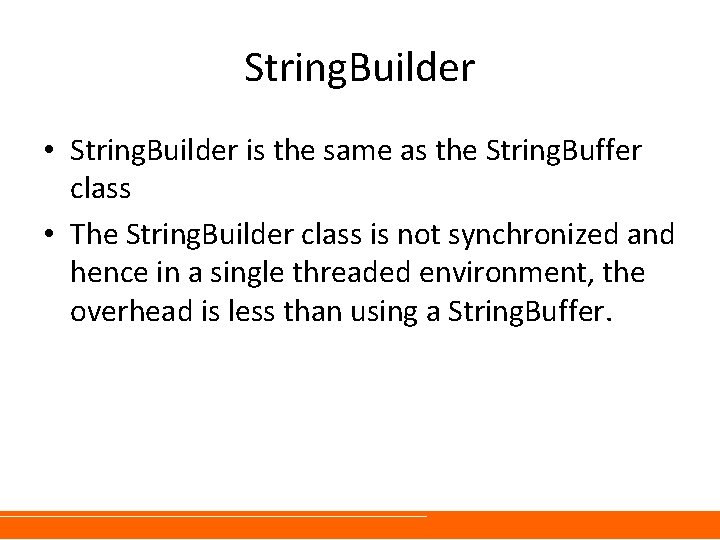 StringBuilder

• StringBuilder is the same as the StringBuffer class

• The StringBuilder class is not synchronized and hence in a single threaded environment, the overhead is less than using a StringBuffer.